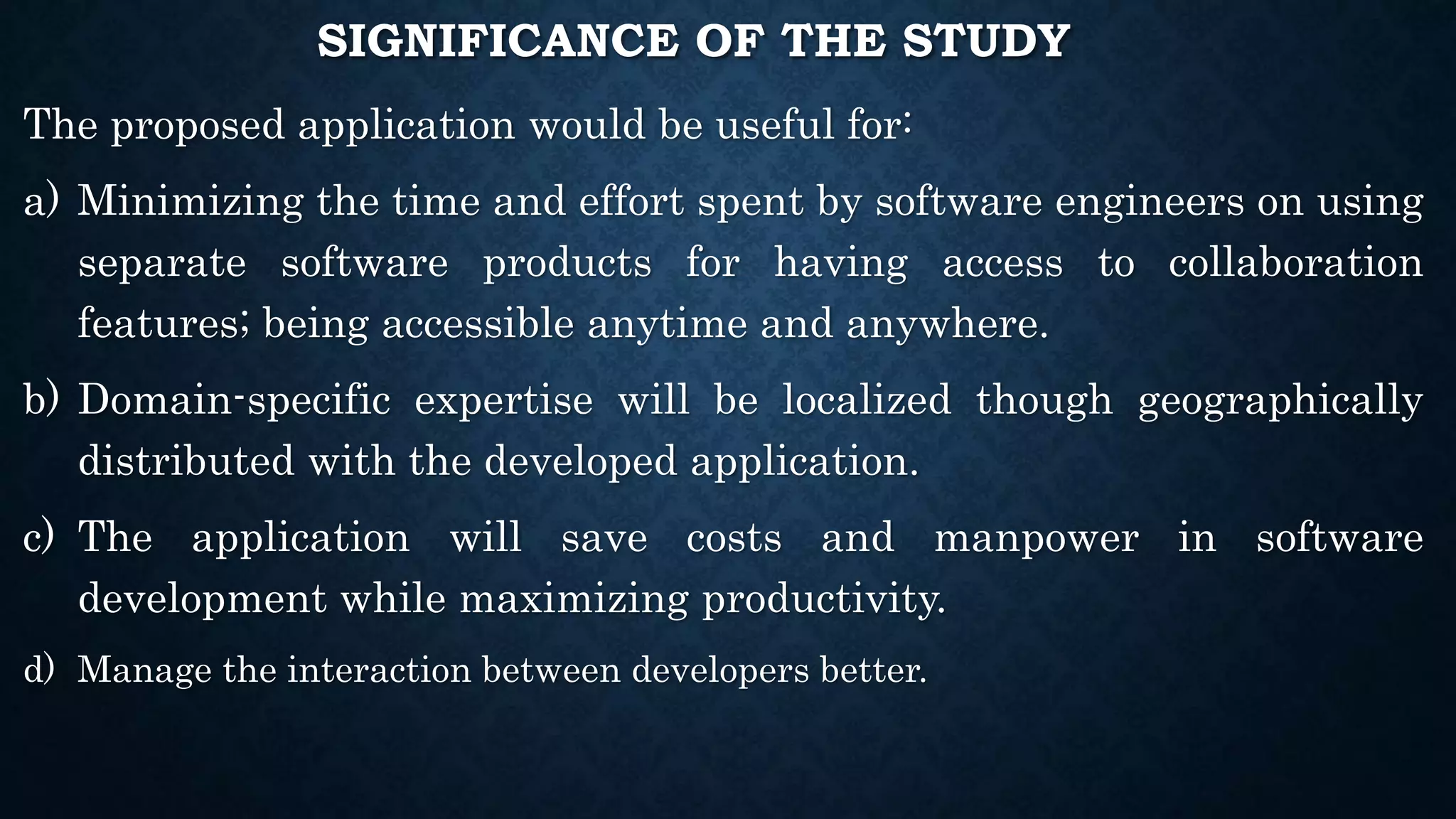 SIGNIFICANCE OF THE STUDY

The proposed application would be useful for:

a) Minimizing the time and effort spent by software engineers on using separate software products for having access to collaboration features; being accessible anytime and anywhere.

b) Domain-specific expertise will be localized though geographically distributed with the developed application.

c) The application will save costs and manpower in software development while maximizing productivity.

d) Manage the interaction between developers better.